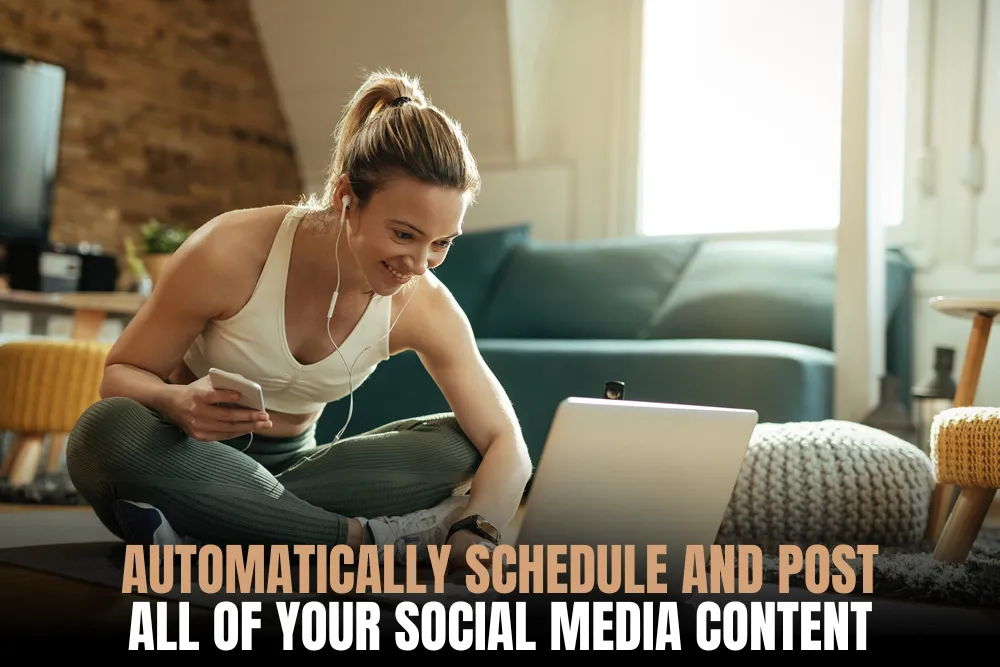 AUTOMATICALLY SCHEDULE AND POST
ALL OF YOUR SOCIAL MEDIA CONTENT